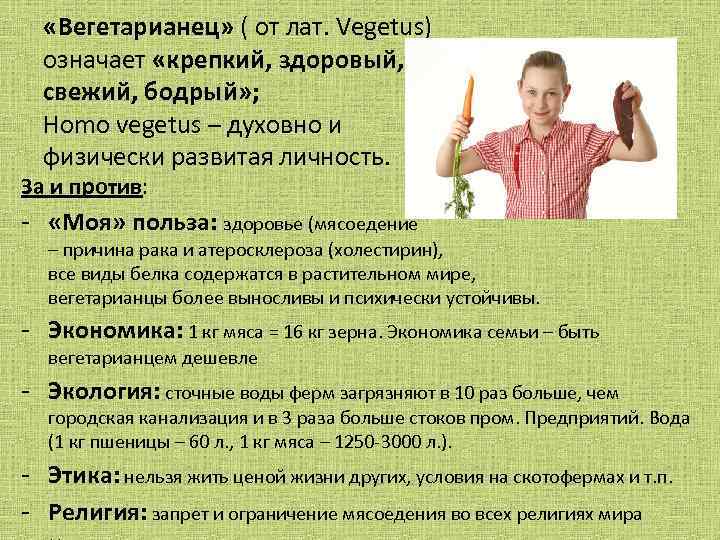 «Вегетарианец» ( от лат. Vegetus) означает «крепкий, здоровый, свежий, бодрый»;
Homo vegetus – духовно и физически развитая личность.

За и против:

- «Моя» польза: здоровье (мясоедение – причина рака и атеросклероза (холестирин), все виды белка содержатся в растительном мире, вегетарианцы более выносливы и психически устойчивы.
- Экономика: 1 кг мяса = 16 кг зерна. Экономика семьи – быть вегетарианцем дешевле
- Экология: сточные воды ферм загрязняют в 10 раз больше, чем городская канализация и в 3 раза больше стоков пром. Предприятий. Вода (1 кг пшеницы – 60 л., 1 кг мяса – 1250-3000 л.).
- Этика: нельзя жить ценой жизни других, условия на скотофермах и т.п.
- Религия: запрет и ограничение мясоедения во всех религиях мира